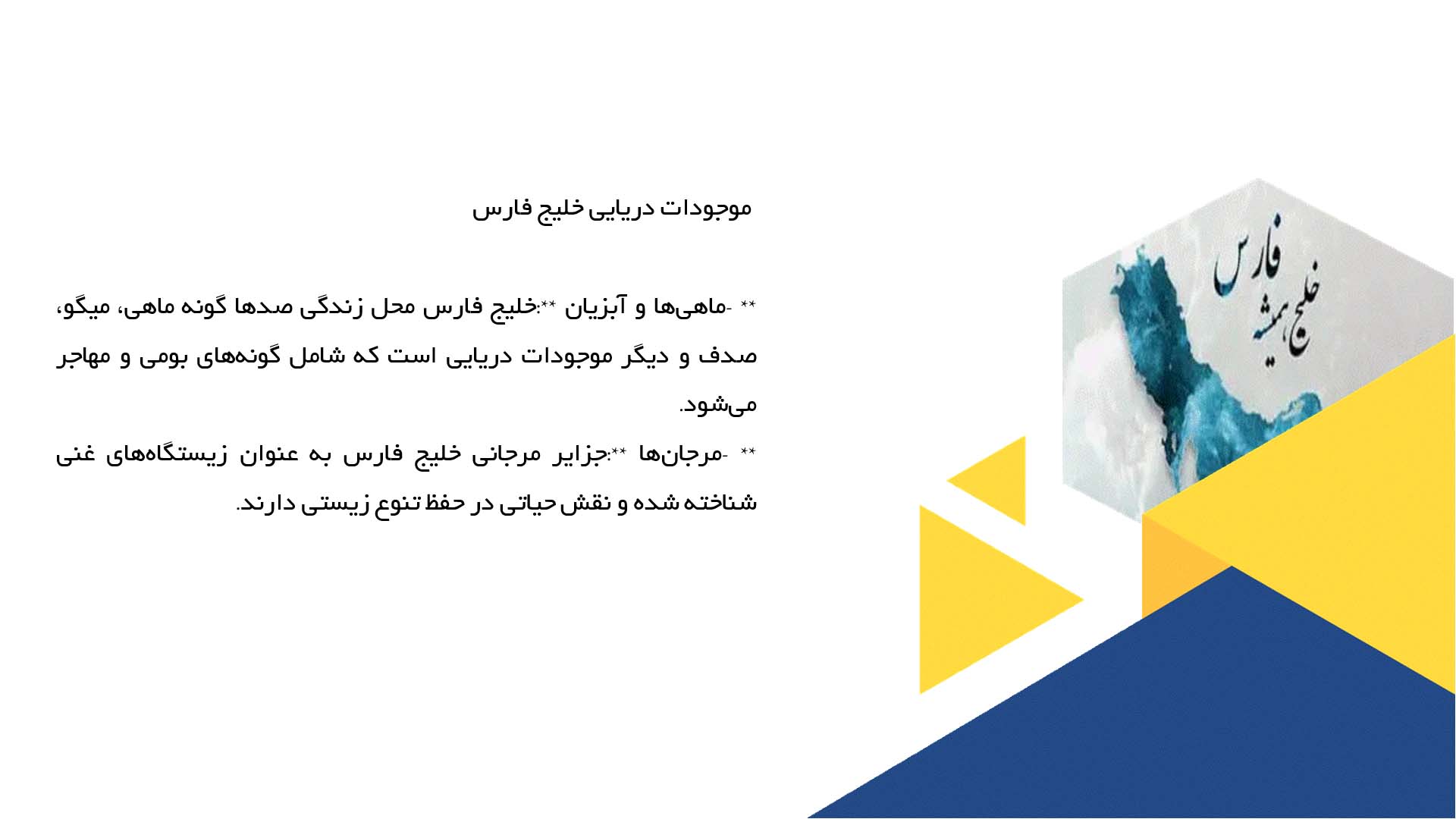 موجودات دریایی خلیج فارس

** -ماهی‌ها و آبزیان **:خلیج فارس محل زندگی صدها گونه ماهی، میگو، صدف و دیگر موجودات دریایی است که شامل گونه‌های بومی و مهاجر می‌شود.

** -مرجان‌ها **:جزایر مرجانی خلیج فارس به عنوان زیستگاه‌های غنی شناخته شده و نقش حیاتی در حفظ تنوع زیستی دارند.

خلیج همیشه فارس